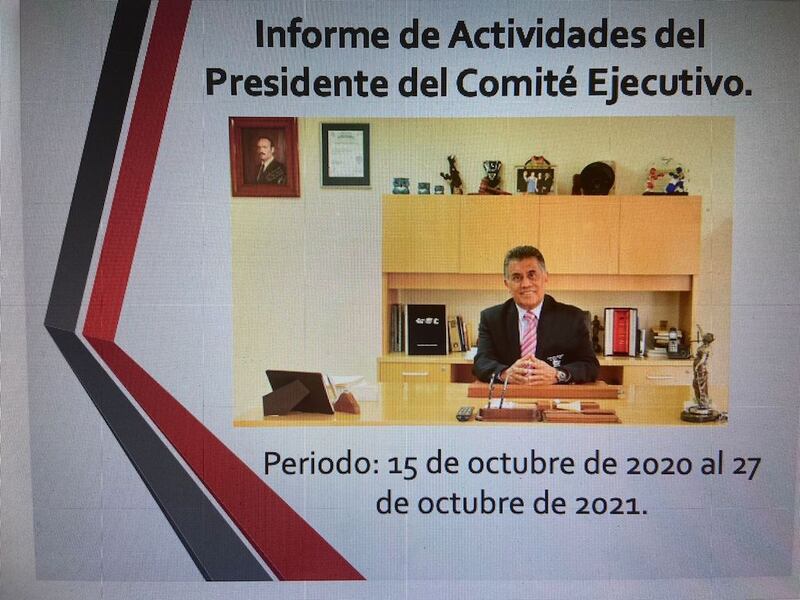 Informe de Actividades del Presidente del Comité Ejecutivo.

Periodo: 15 de octubre de 2020 al 27 de octubre de 2021.